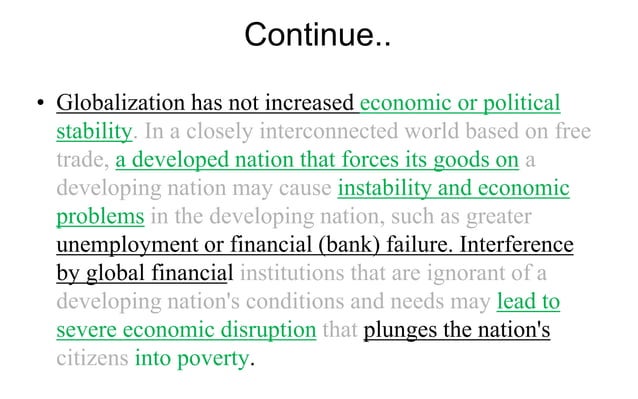 Continue..

• Globalization has not increased economic or political stability. In a closely interconnected world based on free trade, a developed nation that forces its goods on a developing nation may cause instability and economic problems in the developing nation, such as greater unemployment or financial (bank) failure. Interference by global financial institutions that are ignorant of a developing nation's conditions and needs may lead to severe economic disruption that plunges the nation's citizens into poverty.